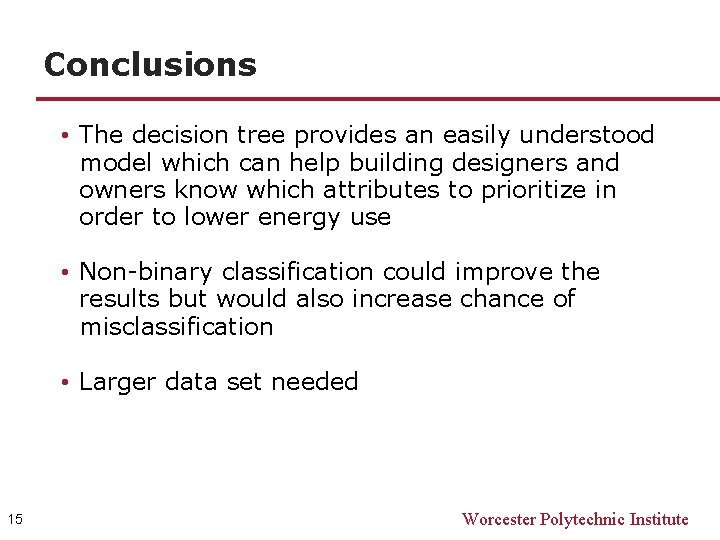 Conclusions

• The decision tree provides an easily understood model which can help building designers and owners know which attributes to prioritize in order to lower energy use

• Non-binary classification could improve the results but would also increase chance of misclassification

• Larger data set needed

15

Worcester Polytechnic Institute